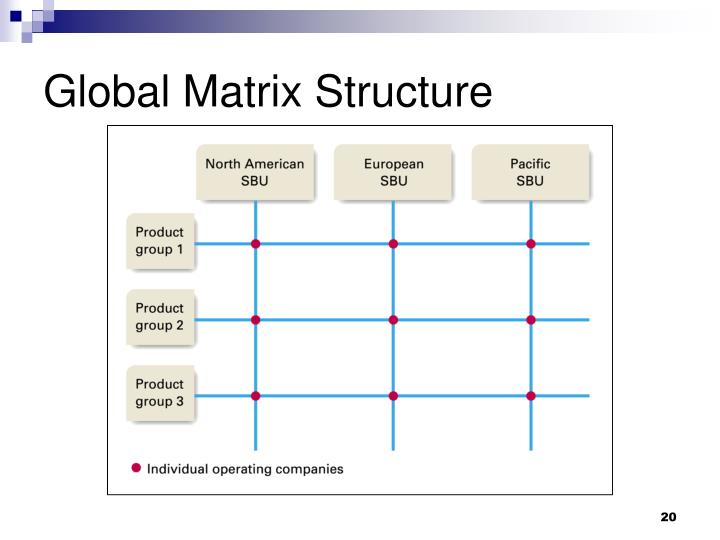 Global Matrix Structure

North American SBU

European SBU

Pacific SBU

Product group 1

Product group 2

Product group 3

Individual operating companies

20